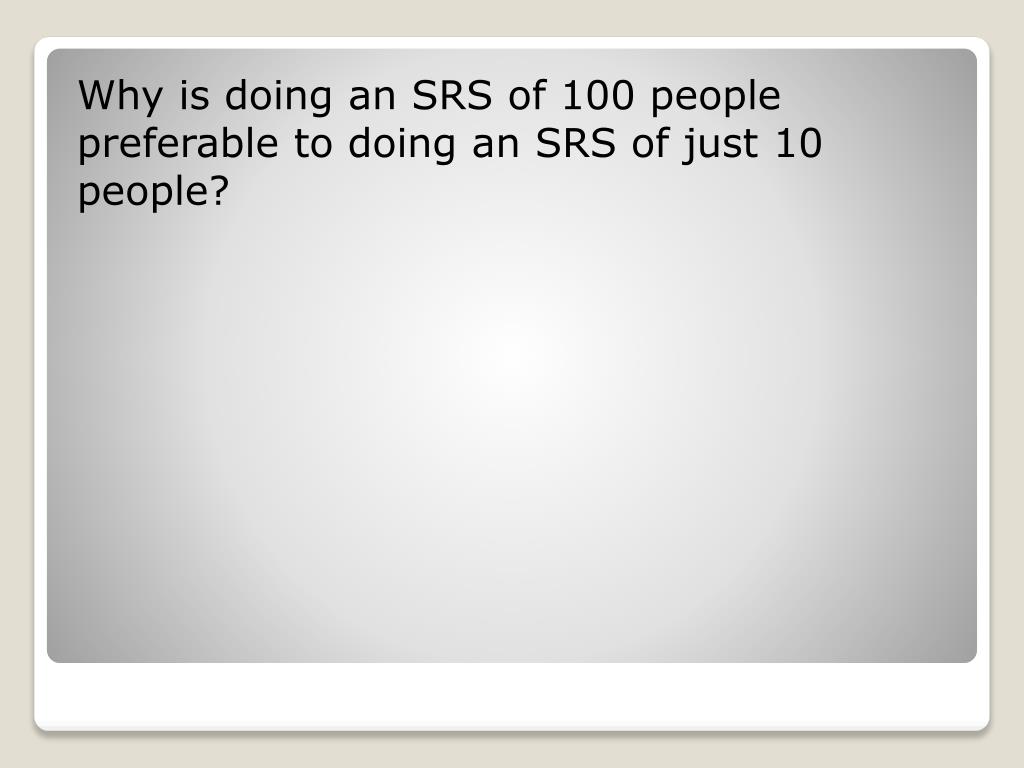 Why is doing an SRS of 100 people preferable to doing an SRS of just 10 people?